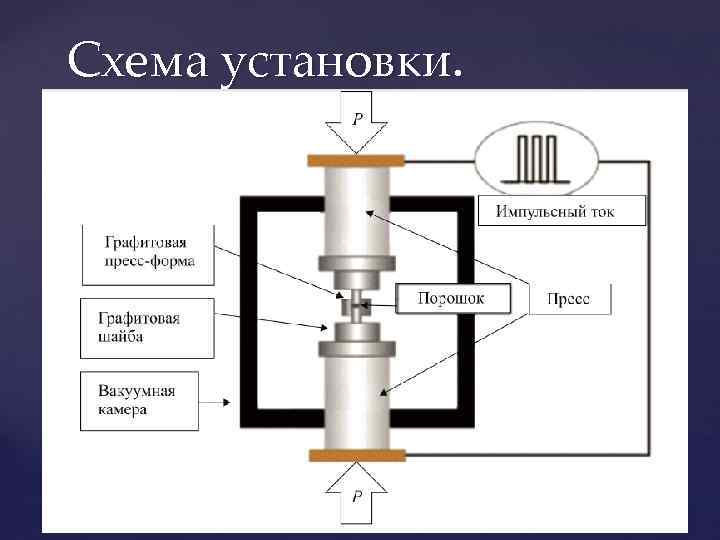 Схема установки.

P

Импульсный ток

Графитовая пресс-форма

Порошок

Пресс

Графитовая шайба

Вакуумная камера

P